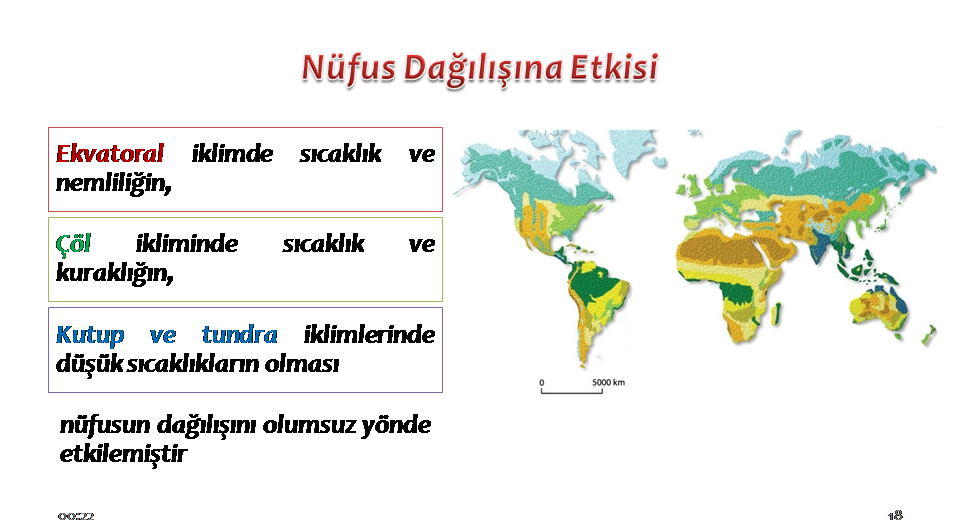 Nüfus Dağılışına Etkisi

Ekvatoral iklimde sıcaklık ve nemliliğin,

Çöl ikliminde sıcaklık ve kuraklığın,

Kutup ve tundra iklimlerinde düşük sıcaklıkların olması

nüfusun dağılışını olumsuz yönde etkilemiştir

0 5000 km

00:22

18